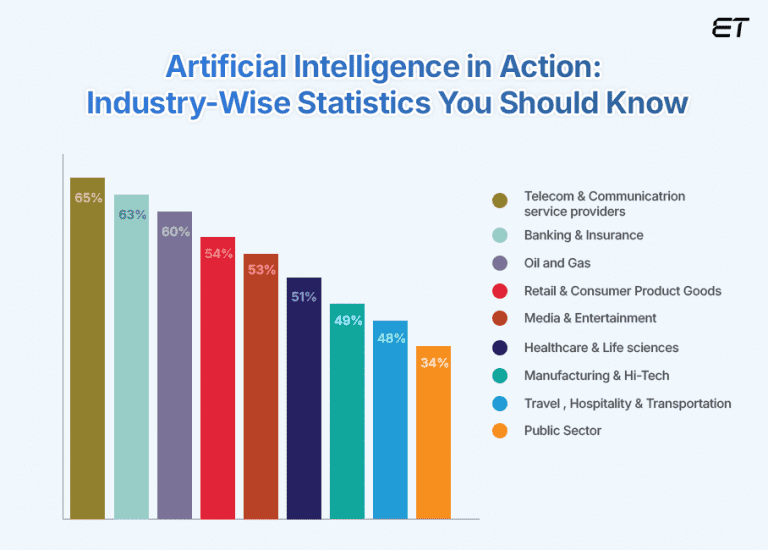 ET

Artificial Intelligence in Action: Industry-Wise Statistics You Should Know

65%
63%
60%
54%
53%
51%
49%
48%
34%

Telecom & Communicatrion service providers
Banking & Insurance
Oil and Gas
Retail & Consumer Product Goods
Media & Entertainment
Healthcare & Life sciences
Manufacturing & Hi-Tech
Travel , Hospitality & Transportation
Public Sector